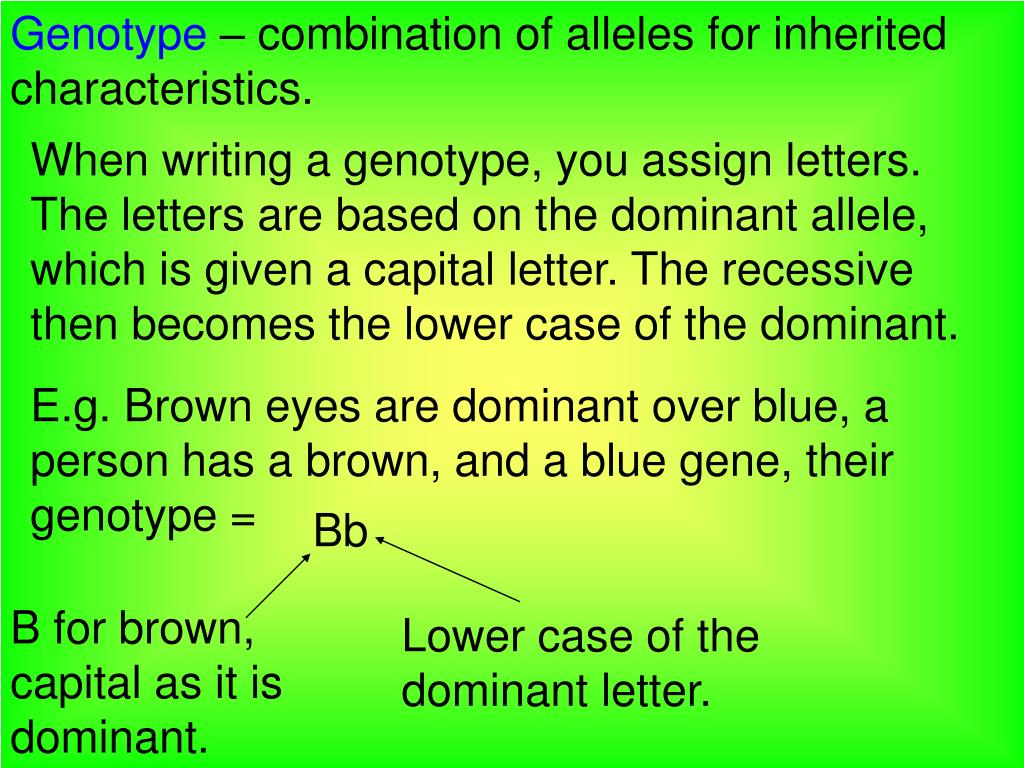 Genotype – combination of alleles for inherited characteristics.

When writing a genotype, you assign letters. The letters are based on the dominant allele, which is given a capital letter. The recessive then becomes the lower case of the dominant.

E.g. Brown eyes are dominant over blue, a person has a brown, and a blue gene, their genotype =

Bb

B for brown, capital as it is dominant.

Lower case of the dominant letter.